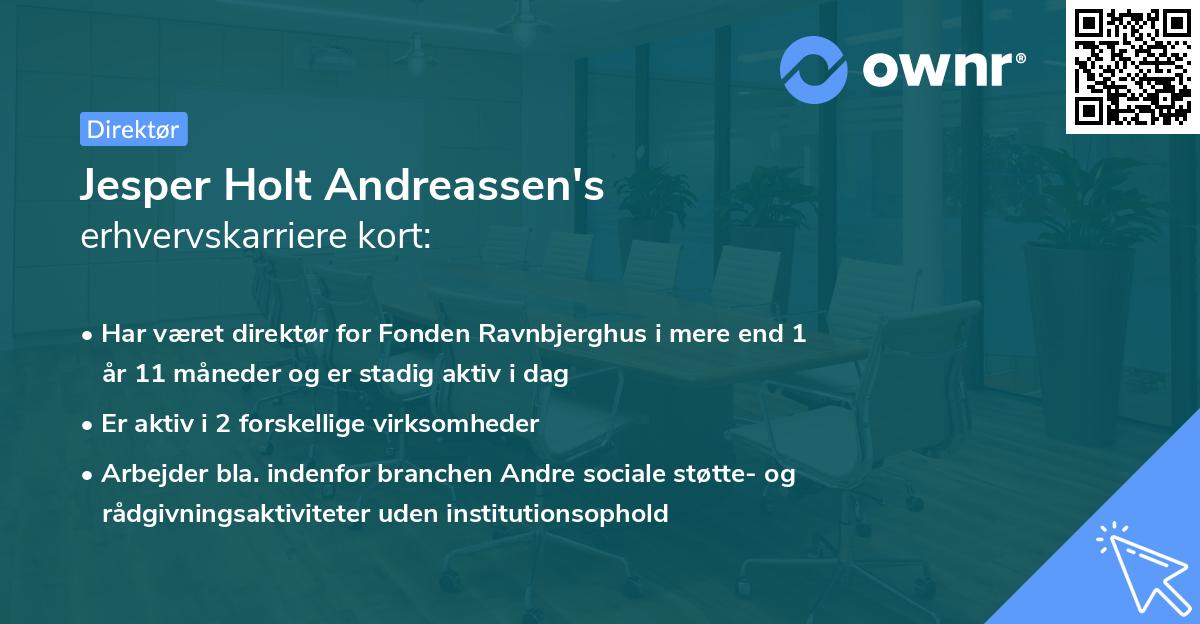 ownr®

Direktør

Jesper Holt Andreassen's erhvervskarriere kort:

• Har været direktør for Fonden Ravnbjerghus i mere end 1 år 11 måneder og er stadig aktiv i dag

• Er aktiv i 2 forskellige virksomheder

• Arbejder bla. indenfor branchen Andre sociale støtte- og rådgivningsaktiviteter uden institutionsophold